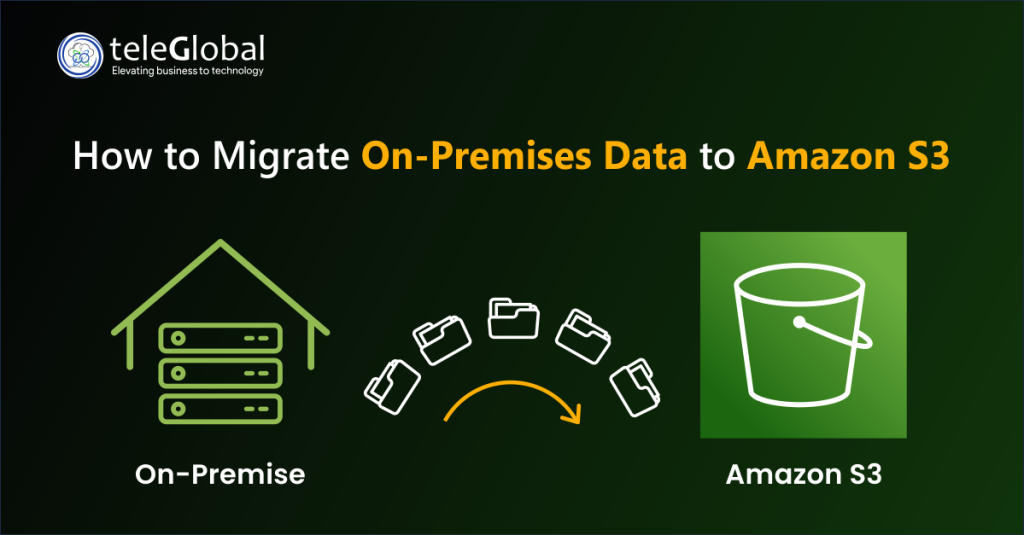 teleGlobal
Elevating business to technology

How to Migrate On-Premises Data to Amazon S3

On-Premise

Amazon S3